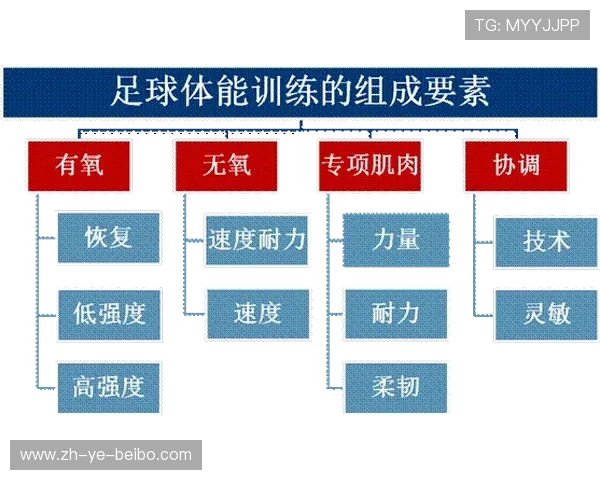 TG: MYYJJPP

足球体能训练的组成要素

有氧

恢复

低强度

高强度

无氧

速度耐力

速度

专项肌肉

力量

耐力

柔韧

协调

技术

灵敏

www.zh-ye-beibo.com